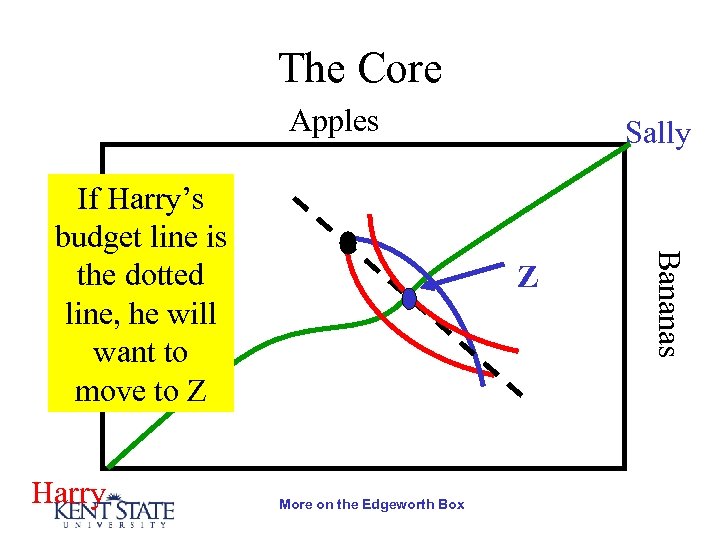 The Core

Apples

Sally

If Harry's budget line is the dotted line, he will want to move to Z

Z

Bananas

Harry

KENT STATE
UNIVERSITY

More on the Edgeworth Box